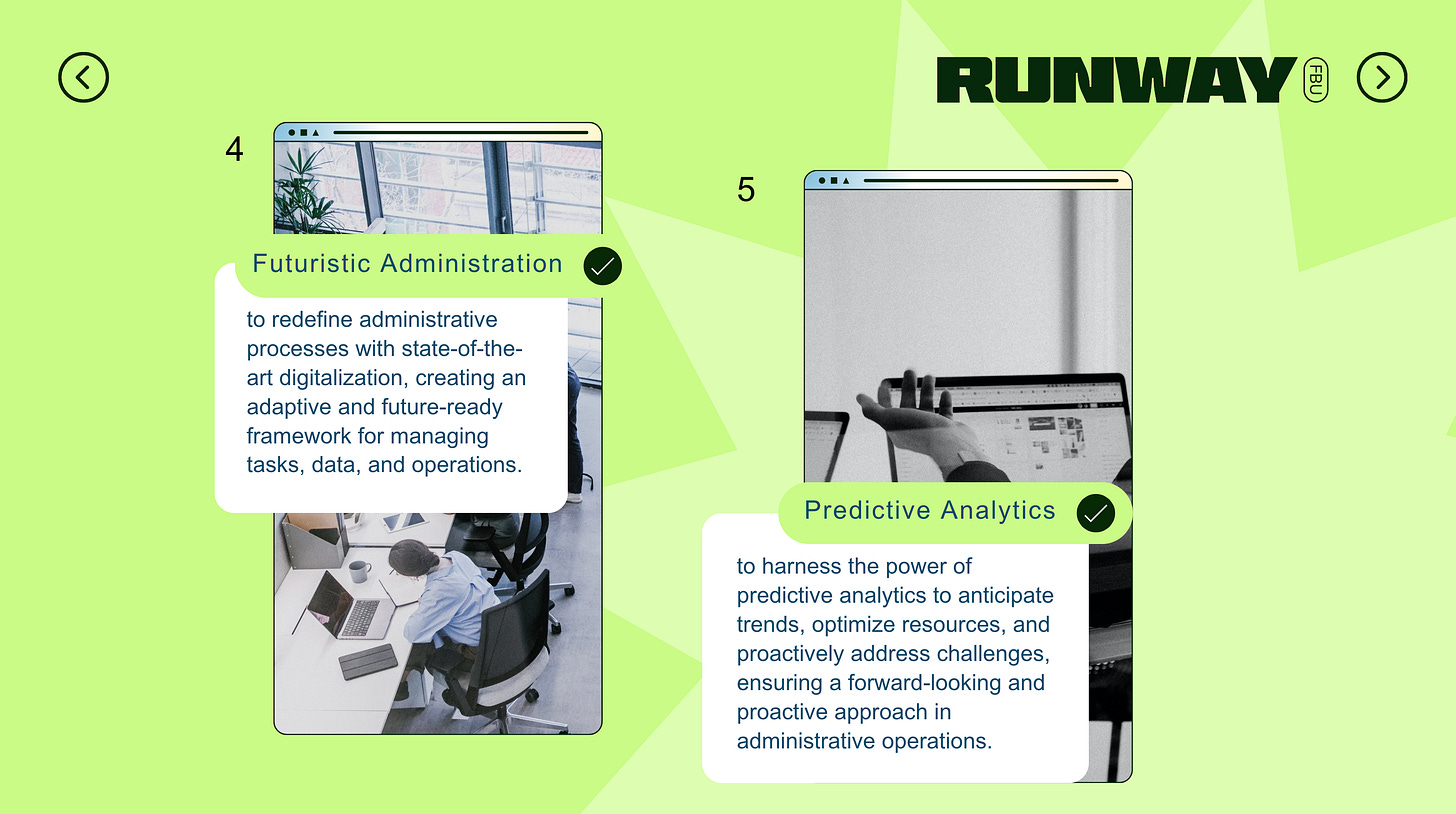 RUNWAY FBU

4

Futuristic Administration

to redefine administrative processes with state-of-the-art digitalization, creating an adaptive and future-ready framework for managing tasks, data, and operations.

5

Predictive Analytics

to harness the power of predictive analytics to anticipate trends, optimize resources, and proactively address challenges, ensuring a forward-looking and proactive approach in administrative operations.